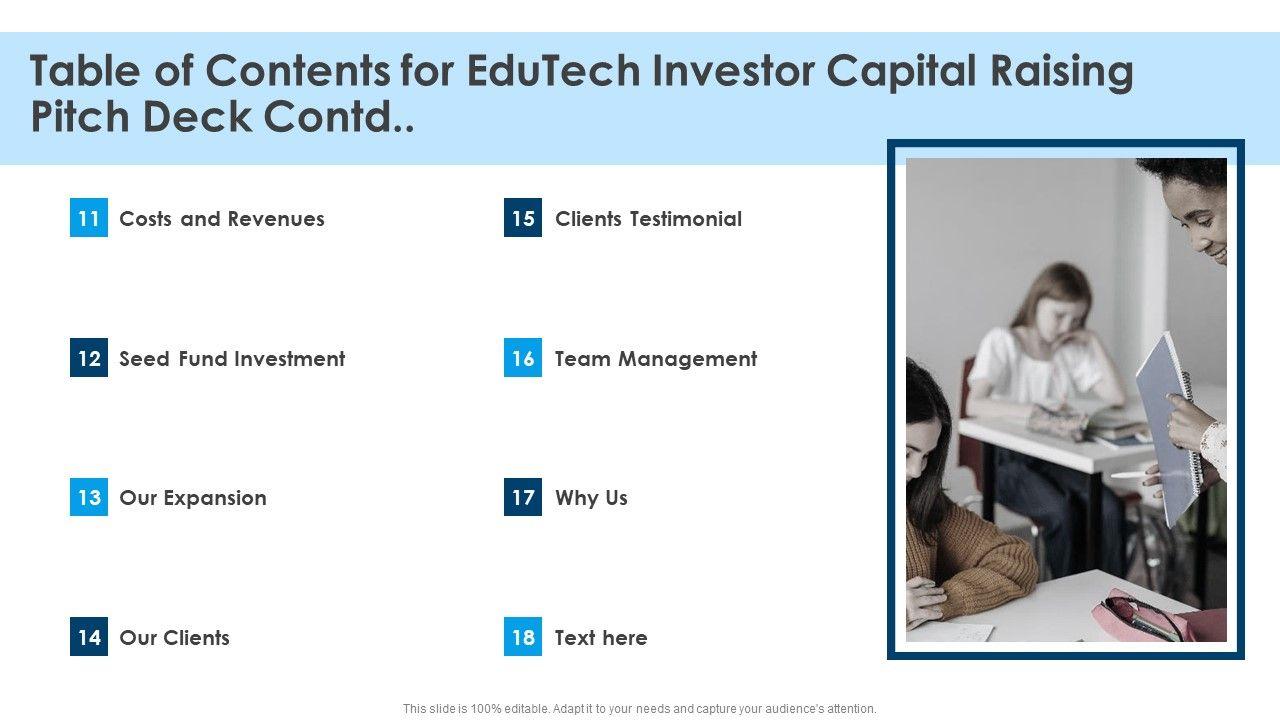 Table of Contents for EduTech Investor Capital Raising Pitch Deck Contd..

11 Costs and Revenues

12 Seed Fund Investment

13 Our Expansion

14 Our Clients

15 Clients Testimonial

16 Team Management

17 Why Us

18 Text here

This slide is 100% editable. Adapt it to your needs and capture your audience's attention.